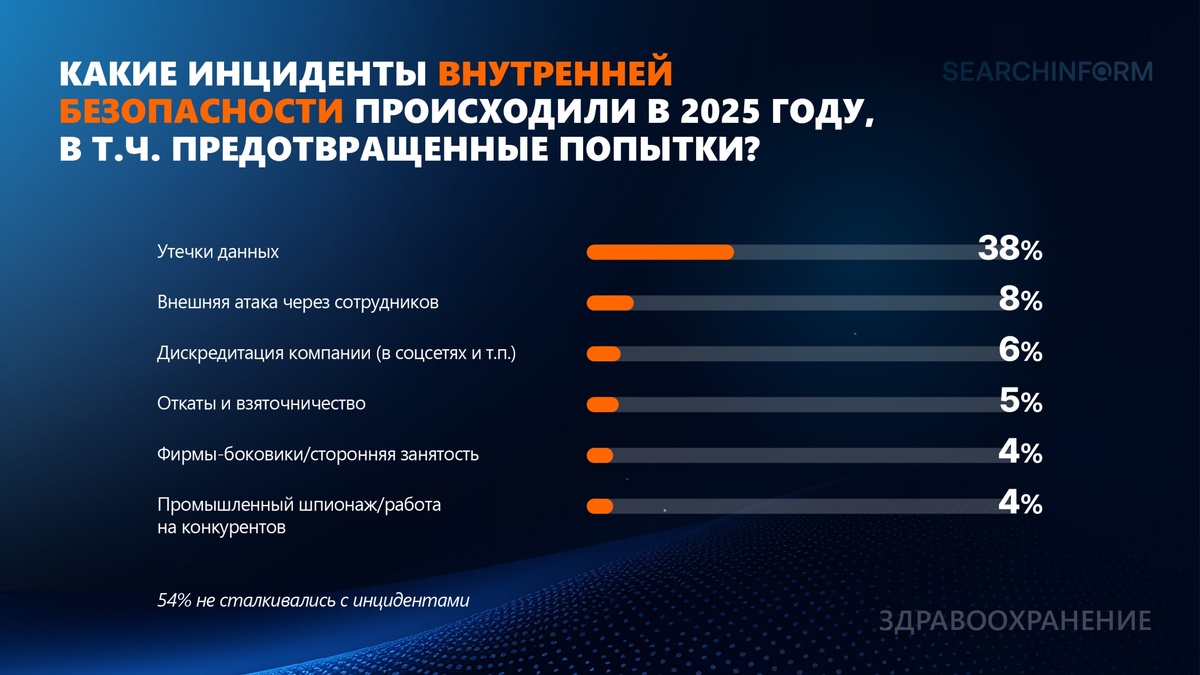 КАКИЕ ИНЦИДЕНТЫ ВНУТРЕННЕЙ БЕЗОПАСНОСТИ ПРОИСХОДИЛИ В 2025 ГОДУ, В Т.Ч. ПРЕДОТВРАЩЕННЫЕ ПОПЫТКИ?

SEARCHINFORM

Утечки данных 38%

Внешняя атака через сотрудников 8%

Дискредитация компании (в соцсетях и т.п.) 6%

Откаты и взяточничество 5%

Фирмы-боковики/сторонняя занятость 4%

Промышленный шпионаж/работа на конкурентов 4%

54% не сталкивались с инцидентами

ЗДРАВООХРАНЕНИЕ